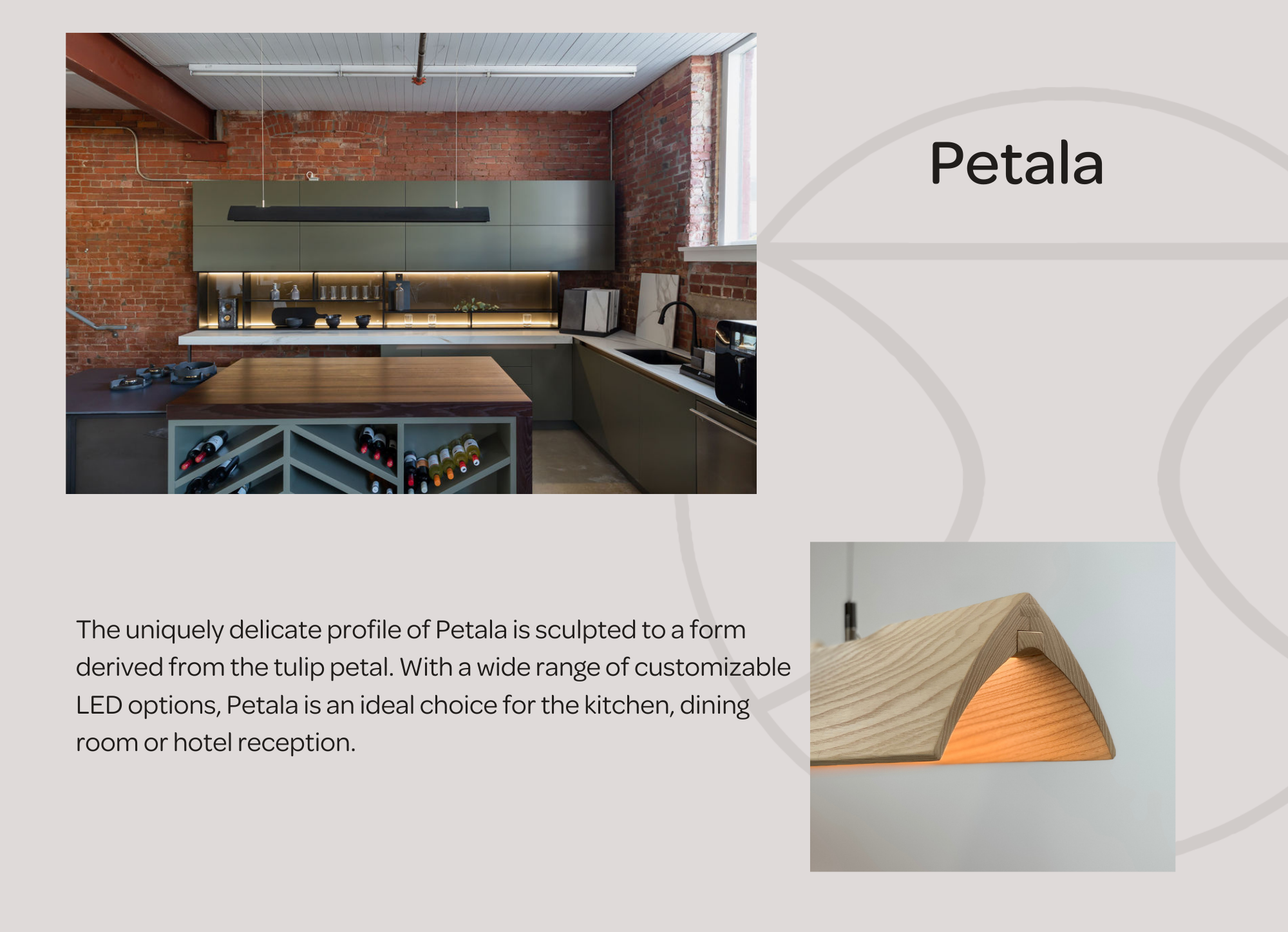 Petala

The uniquely delicate profile of Petala is sculpted to a form derived from the tulip petal. With a wide range of customizable LED options, Petala is an ideal choice for the kitchen, dining room or hotel reception.